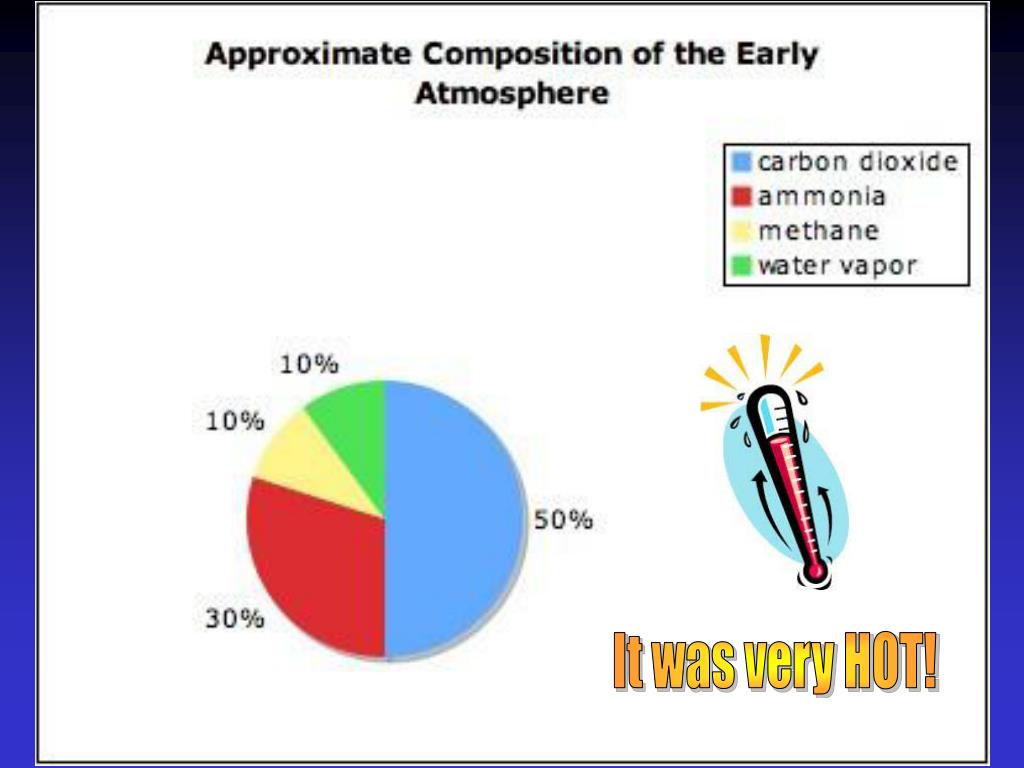 Approximate Composition of the Early Atmosphere

carbon dioxide
ammonia
methane
water vapor

10%
10%
50%
30%

It was very HOT!